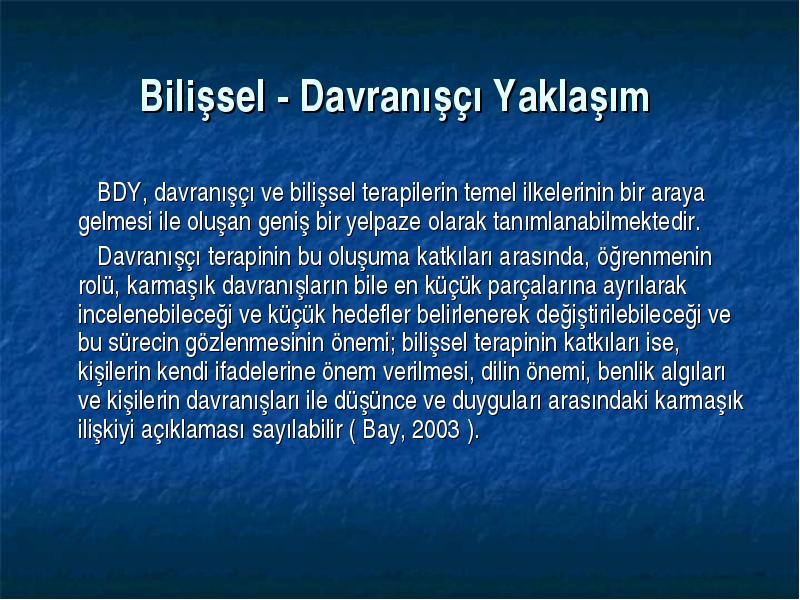 Bilişsel - Davranışçı Yaklaşım

BDY, davranışçı ve bilişsel terapilerin temel ilkelerinin bir araya gelmesi ile oluşan geniş bir yelpaze olarak tanımlanabilmektedir.

Davranışçı terapinin bu oluşuma katkıları arasında, öğrenmenin rolü, karmaşık davranışların bile en küçük parçalarına ayrılarak incelenebileceği ve küçük hedefler belirlenerek değiştirilebileceği ve bu sürecin gözlenmesinin önemi; bilişsel terapinin katkıları ise, kişilerin kendi ifadelerine önem verilmesi, dilin önemi, benlik algıları ve kişilerin davranışları ile düşünce ve duyguları arasındaki karmaşık ilişkiyi açıklaması sayılabilir ( Bay, 2003 ).